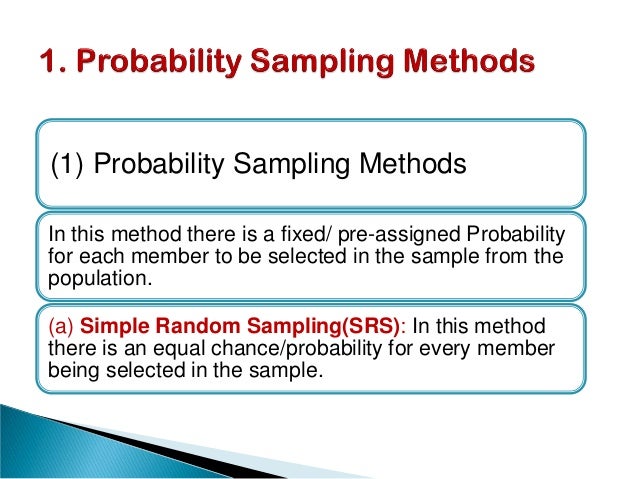 1. Probability Sampling Methods

(1) Probability Sampling Methods

In this method there is a fixed/ pre-assigned Probability for each member to be selected in the sample from the population.

(a) Simple Random Sampling(SRS): In this method there is an equal chance/probability for every member being selected in the sample.